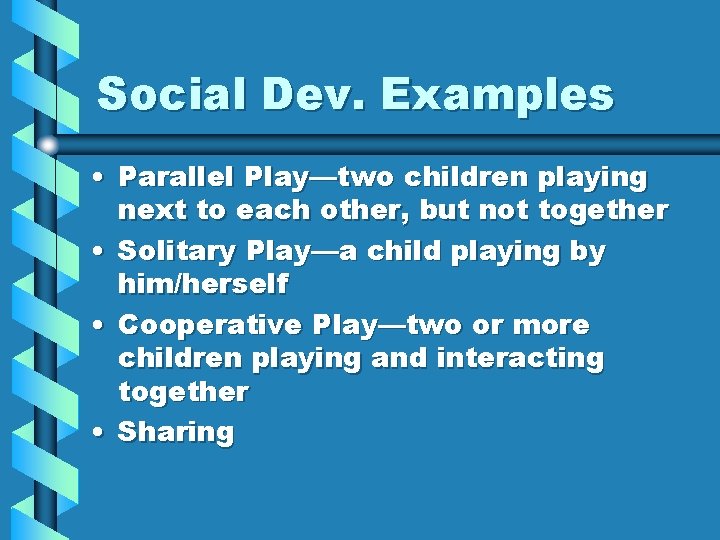 Social Dev. Examples

• Parallel Play—two children playing next to each other, but not together
• Solitary Play—a child playing by him/herself
• Cooperative Play—two or more children playing and interacting together
• Sharing